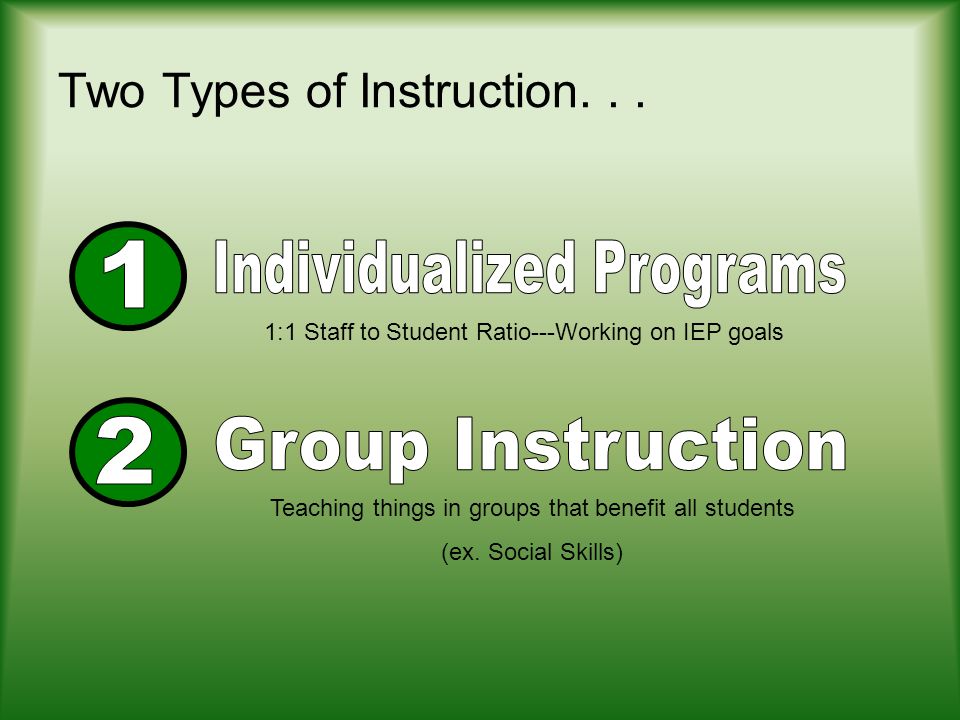 Two Types of Instruction. . .

1

Individualized Programs

1:1 Staff to Student Ratio---Working on IEP goals

2

Group Instruction

Teaching things in groups that benefit all students

(ex. Social Skills)